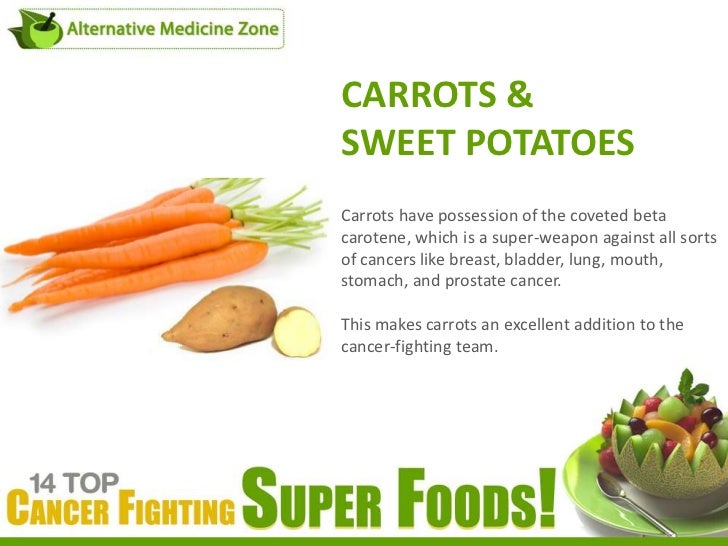 Alternative Medicine Zone

CARROTS & SWEET POTATOES

Carrots have possession of the coveted beta carotene, which is a super-weapon against all sorts of cancers like breast, bladder, lung, mouth, stomach, and prostate cancer.

This makes carrots an excellent addition to the cancer-fighting team.

14 TOP CANCER FIGHTING SUPER FOODS!